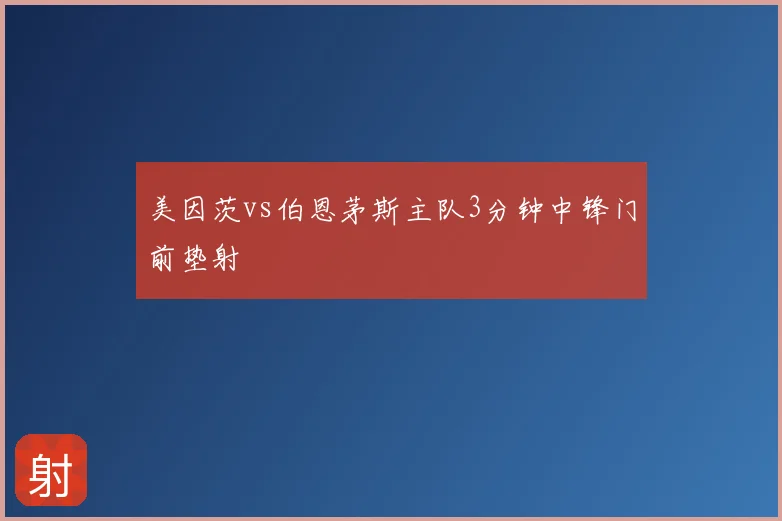 美因茨vs伯恩茅斯主队3分钟中锋门前垫射

射